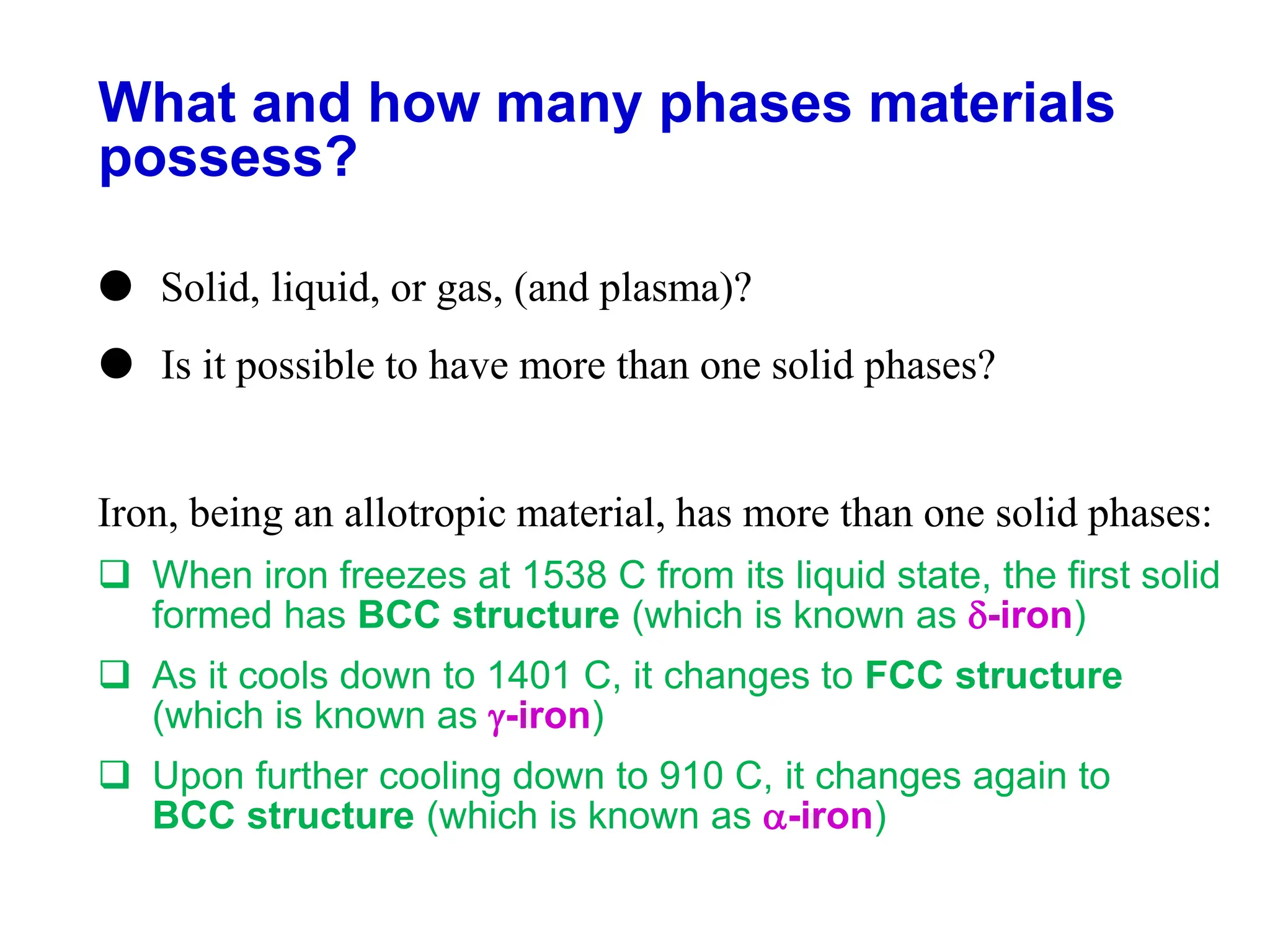 What and how many phases materials possess?

● Solid, liquid, or gas, (and plasma)?

● Is it possible to have more than one solid phases?

Iron, being an allotropic material, has more than one solid phases:

❑ When iron freezes at 1538 C from its liquid state, the first solid formed has BCC structure (which is known as $\delta$-iron)

❑ As it cools down to 1401 C, it changes to FCC structure (which is known as $\gamma$-iron)

❑ Upon further cooling down to 910 C, it changes again to BCC structure (which is known as $\alpha$-iron)